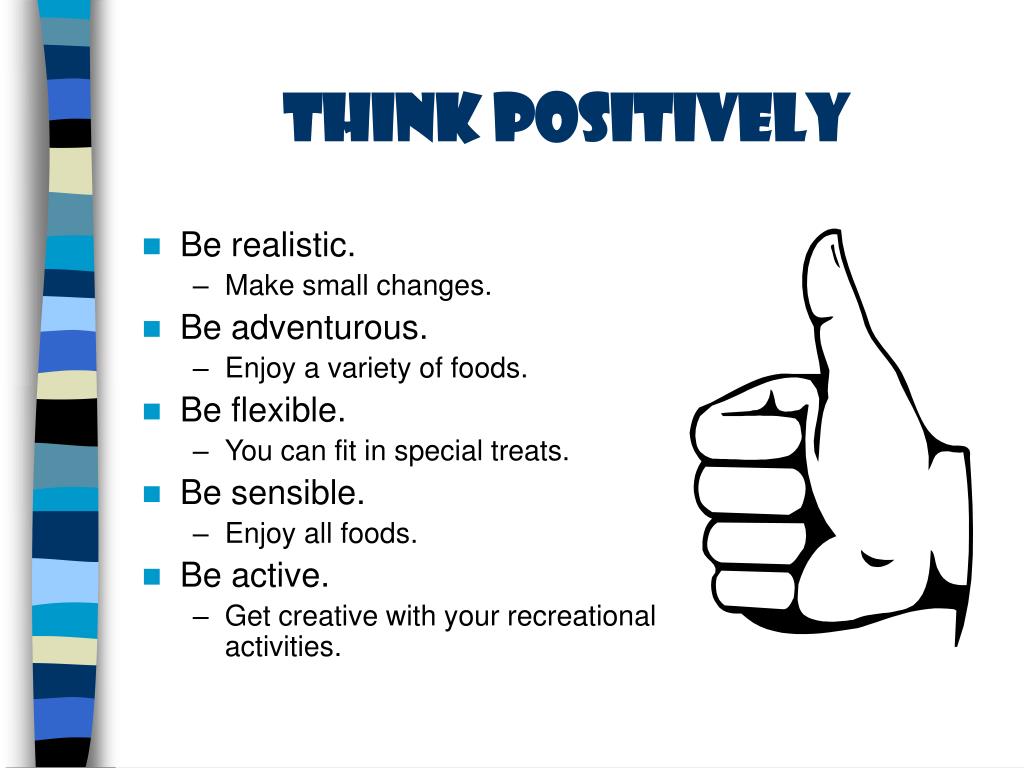 THINK POSITIVELY

- Be realistic.
  – Make small changes.
- Be adventurous.
  – Enjoy a variety of foods.
- Be flexible.
  – You can fit in special treats.
- Be sensible.
  – Enjoy all foods.
- Be active.
  – Get creative with your recreational activities.